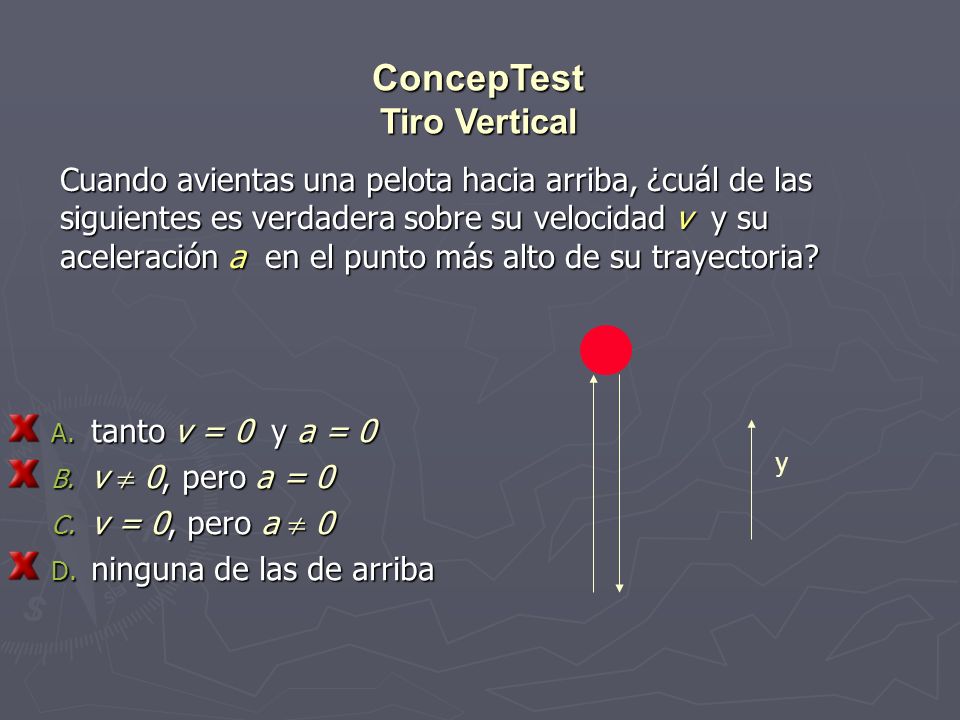 ConcepTest
Tiro Vertical

Cuando avientas una pelota hacia arriba, ¿cuál de las siguientes es verdadera sobre su velocidad $v$ y su aceleración $a$ en el punto más alto de su trayectoria?

A. tanto $v = 0$ y $a = 0$
B. $v \neq 0$, pero $a = 0$
C. $v = 0$, pero $a \neq 0$
D. ninguna de las de arriba

y